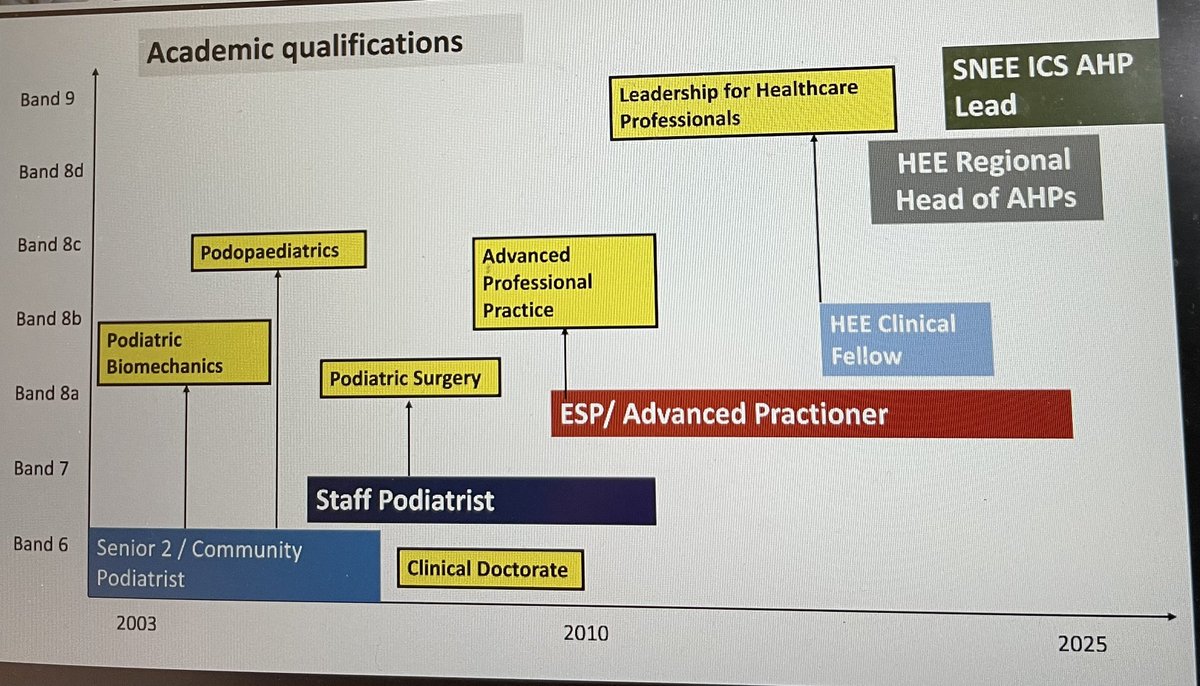 Academic qualifications

Band 9

Band 8d

Band 8c

Band 8b

Band 8a

Band 7

Band 6

Leadership for Healthcare Professionals

SNEE ICS AHP Lead

HEE Regional Head of AHPs

Podopaediatrics

Advanced Professional Practice

Podiatric Biomechanics

HEE Clinical Fellow

Podiatric Surgery

ESP/ Advanced Practioner

Staff Podiatrist

Senior 2 / Community Podiatrist

Clinical Doctorate

2003

2010

2025